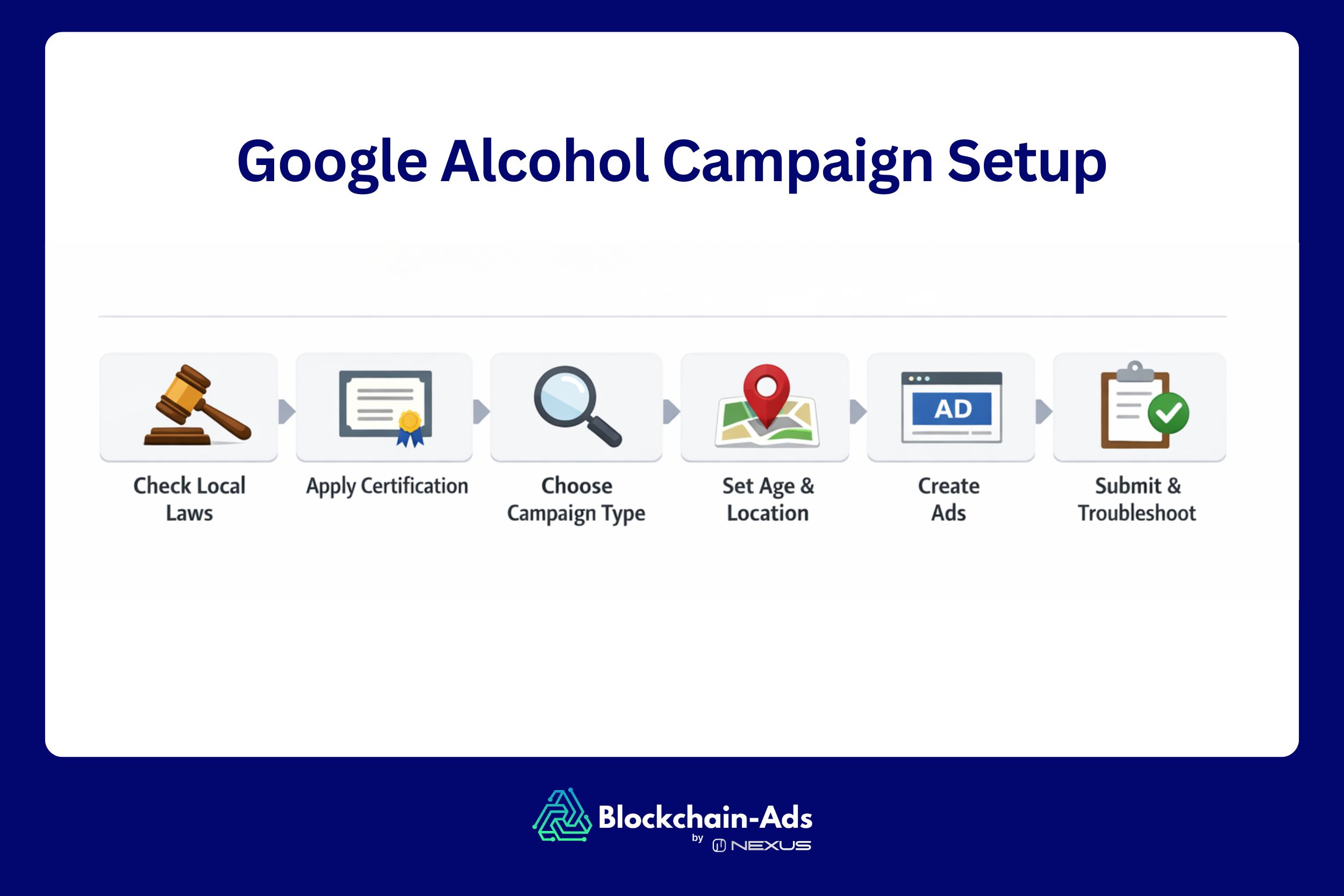 Google Alcohol Campaign Setup

Check Local Laws

Apply Certification

Choose Campaign Type

Set Age & Location

AD

Create Ads

Submit & Troubleshoot

Blockchain-Ads
by NEXUS